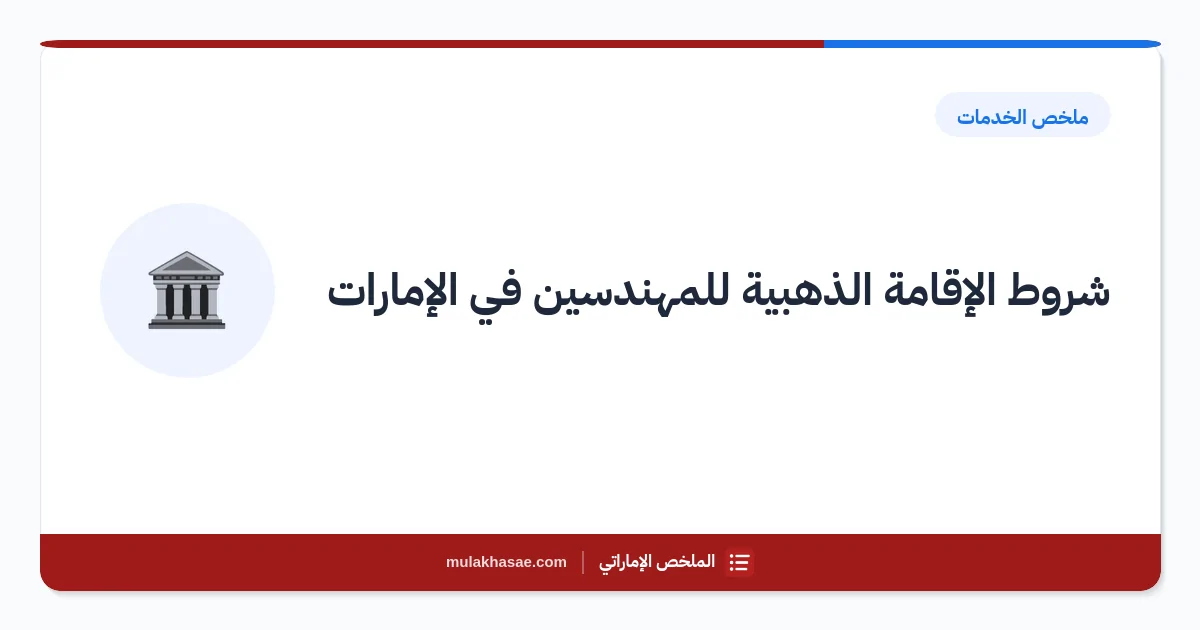 ملخص الخدمات

شروط الإقامة الذهبية للمهندسين في الإمارات

الملخص الإماراتي | mulakhasae.com